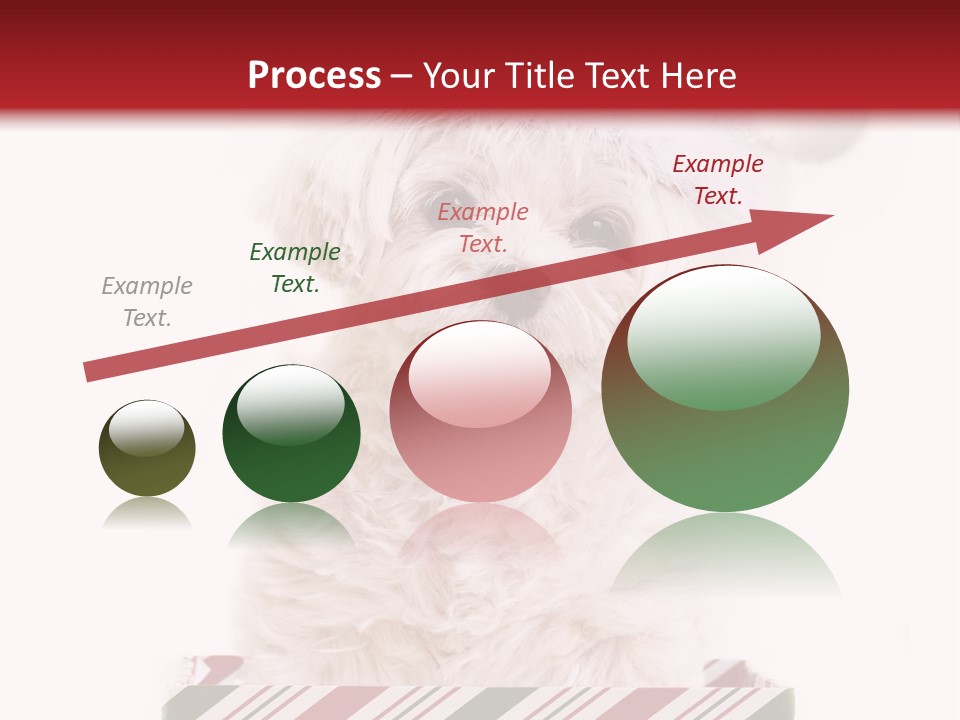 Process – Your Title Text Here

Example Text.

Example Text.

Example Text.

Example Text.